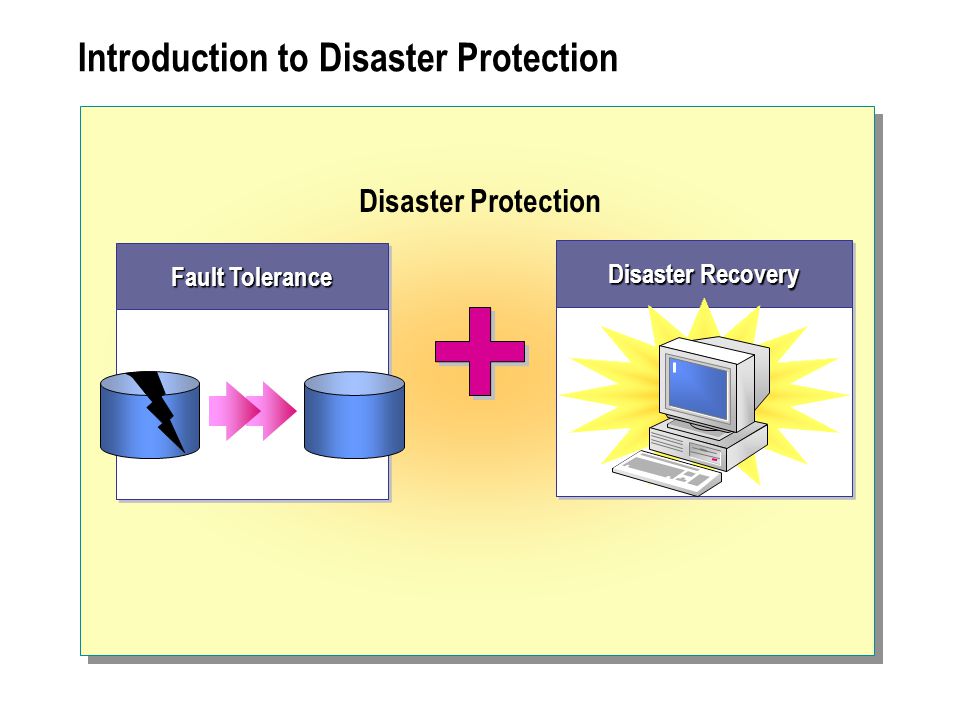 Introduction to Disaster Protection

Disaster Protection

Fault Tolerance

Disaster Recovery